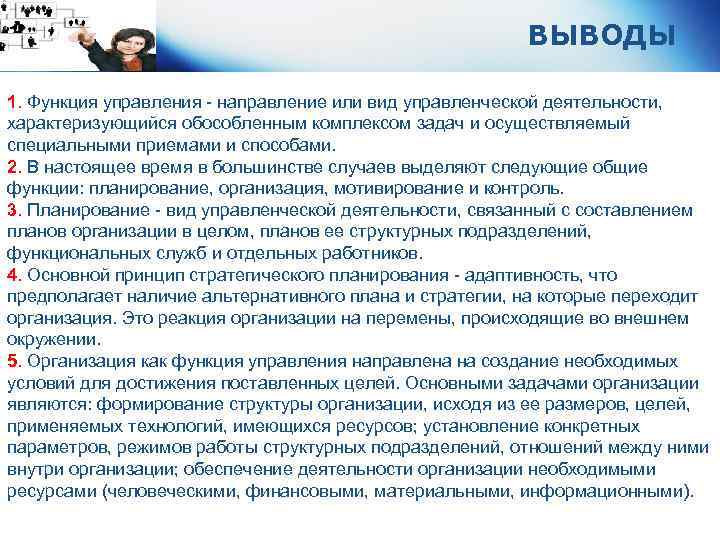 ВЫВОДЫ

1. Функция управления - направление или вид управленческой деятельности, характеризующийся обособленным комплексом задач и осуществляемый специальными приемами и способами.
2. В настоящее время в большинстве случаев выделяют следующие общие функции: планирование, организация, мотивирование и контроль.
3. Планирование - вид управленческой деятельности, связанный с составлением планов организации в целом, планов ее структурных подразделений, функциональных служб и отдельных работников.
4. Основной принцип стратегического планирования - адаптивность, что предполагает наличие альтернативного плана и стратегии, на которые переходит организация. Это реакция организации на перемены, происходящие во внешнем окружении.
5. Организация как функция управления направлена на создание необходимых условий для достижения поставленных целей. Основными задачами организации являются: формирование структуры организации, исходя из ее размеров, целей, применяемых технологий, имеющихся ресурсов; установление конкретных параметров, режимов работы структурных подразделений, отношений между ними внутри организации; обеспечение деятельности организации необходимыми ресурсами (человеческими, финансовыми, материальными, информационными).